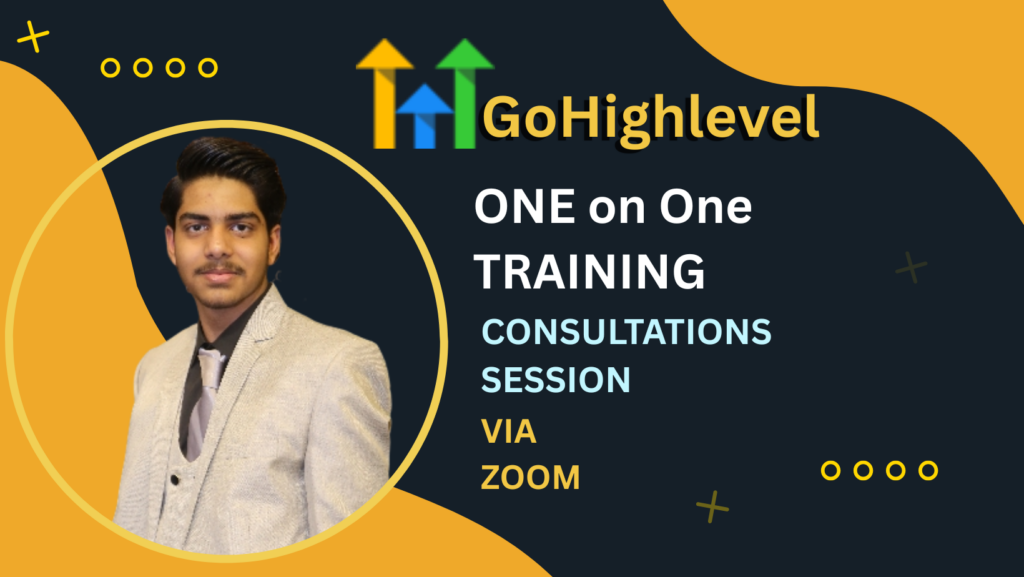 GoHighlevel

ONE on One
TRAINING

CONSULTATIONS
SESSION

VIA
ZOOM